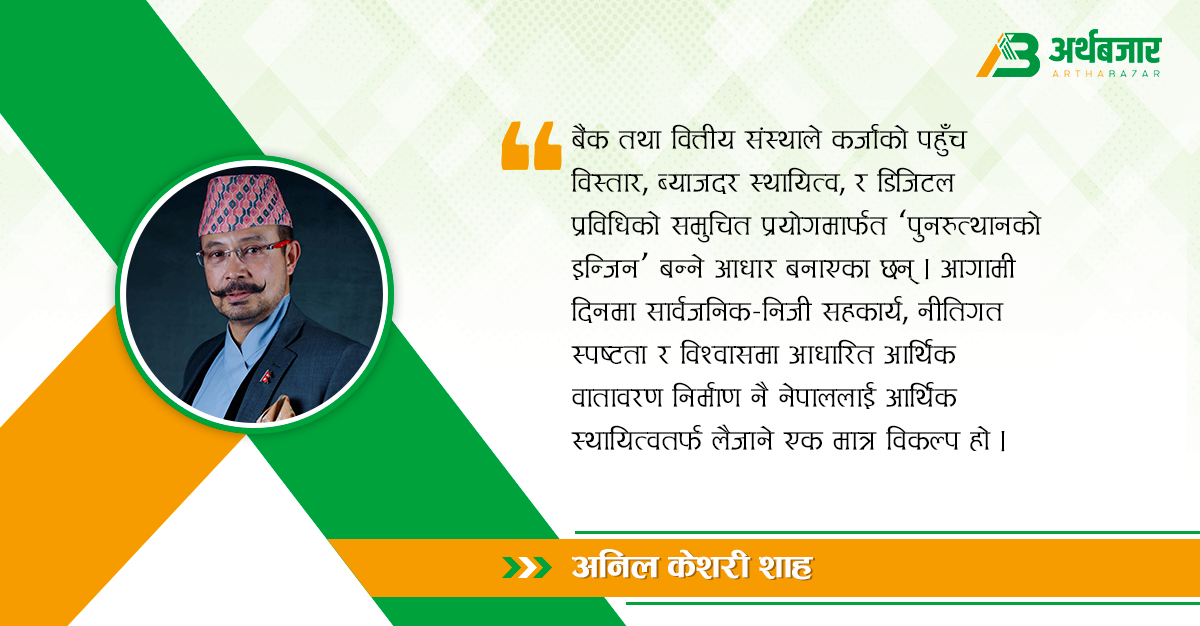 अर्थबजार
ARTHABAZAR

बैंक तथा वित्तीय संस्थाले कर्जाको पहुँच विस्तार, ब्याजदर स्थायित्व, र डिजिटल प्रविधिको समुचित प्रयोगमार्फत 'पुनरुत्थानको इन्जिन' बन्ने आधार बनाएका छन्। आगामी दिनमा सार्वजनिक-निजी सहकार्य, नीतिगत स्पष्टता र विश्वासमा आधारित आर्थिक वातावरण निर्माण नै नेपाललाई आर्थिक स्थायित्वतर्फ लैजाने एक मात्र विकल्प हो।

अनिल केशरी शाह